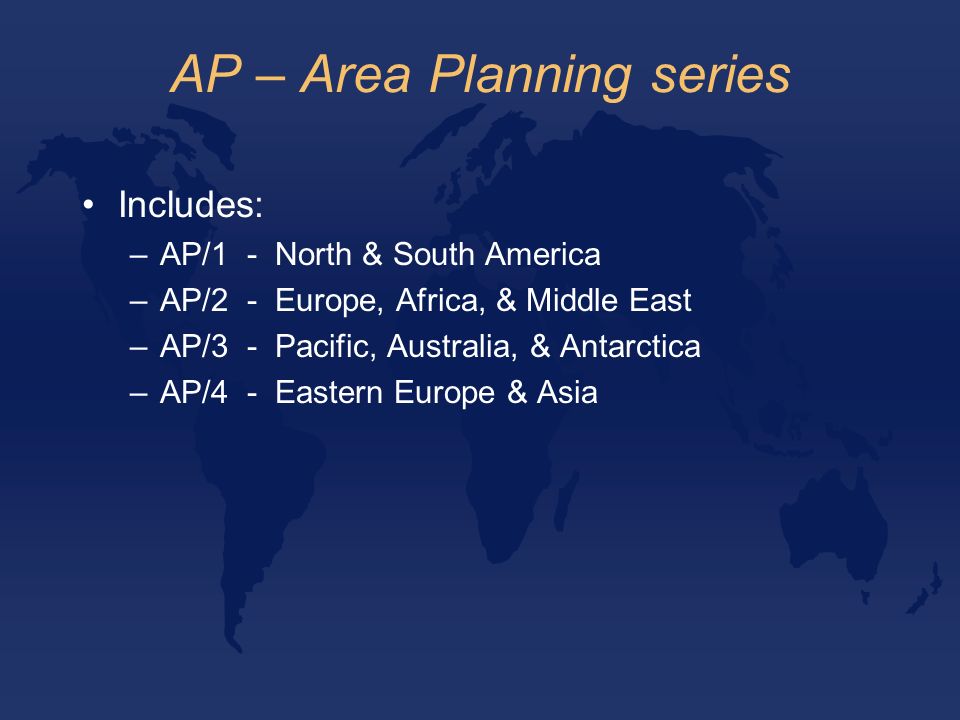 AP – Area Planning series

• Includes:
– AP/1 - North & South America
– AP/2 - Europe, Africa, & Middle East
– AP/3 - Pacific, Australia, & Antarctica
– AP/4 - Eastern Europe & Asia